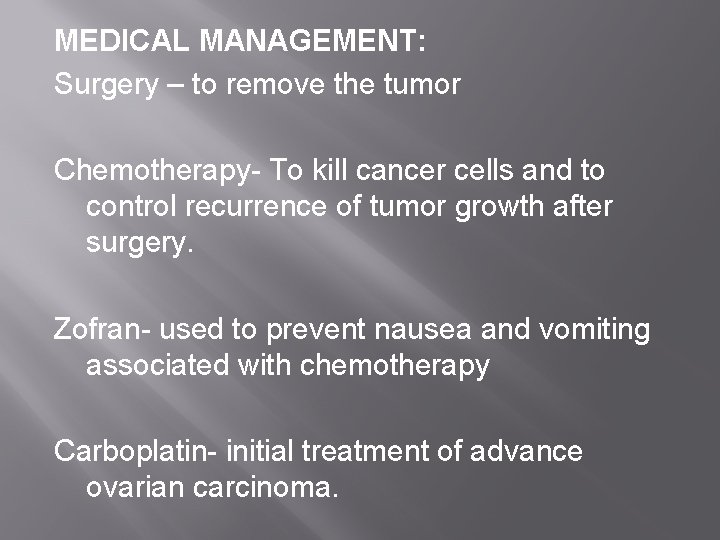 MEDICAL MANAGEMENT:
Surgery – to remove the tumor

Chemotherapy- To kill cancer cells and to control recurrence of tumor growth after surgery.

Zofran- used to prevent nausea and vomiting associated with chemotherapy

Carboplatin- initial treatment of advance ovarian carcinoma.